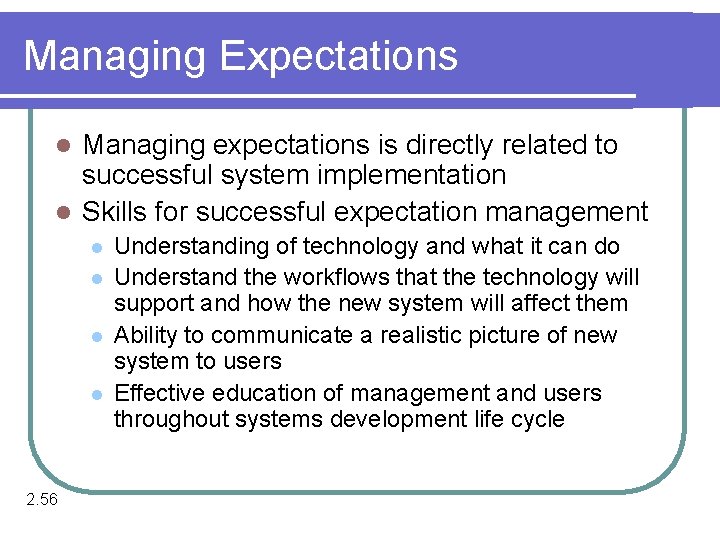 Managing Expectations

- Managing expectations is directly related to successful system implementation
- Skills for successful expectation management
  - Understanding of technology and what it can do
  - Understand the workflows that the technology will support and how the new system will affect them
  - Ability to communicate a realistic picture of new system to users
  - Effective education of management and users throughout systems development life cycle

2.56